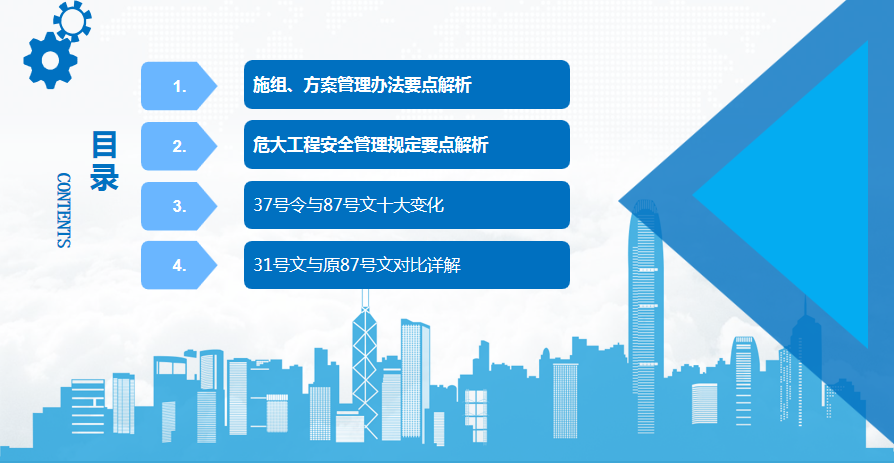 目录

CONTENTS

1. 施组、方案管理办法要点解析

2. 危大工程安全管理规定要点解析

3. 37号令与87号文十大变化

4. 31号文与原87号文对比详解